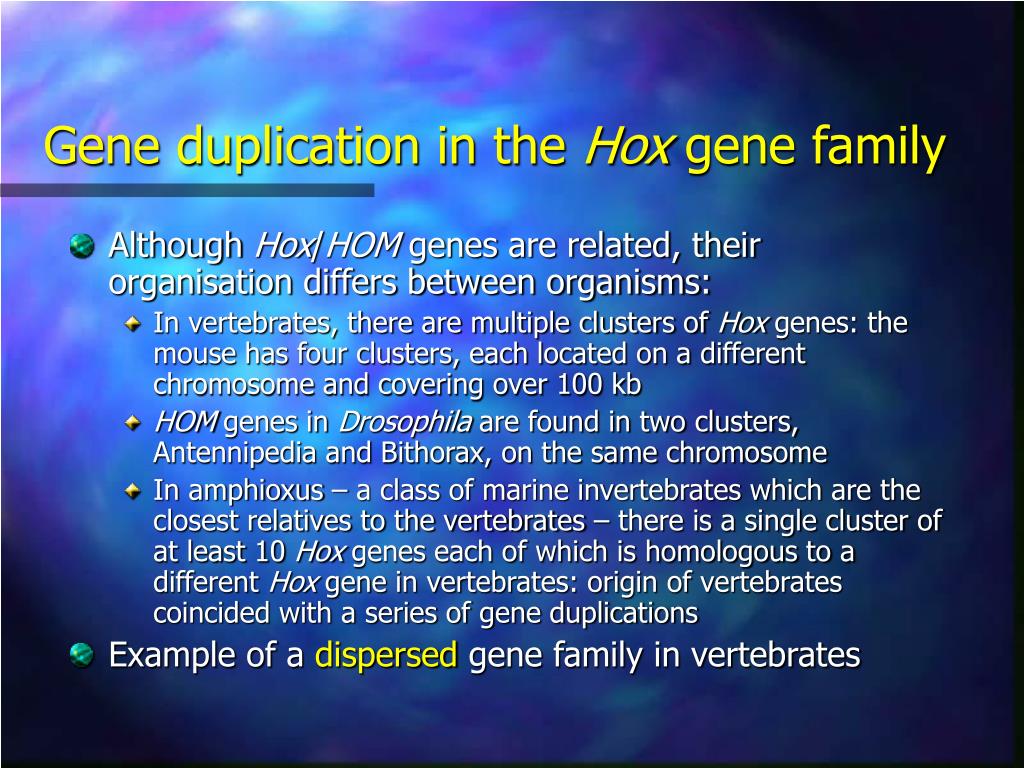 Gene duplication in the Hox gene family

Although Hox/HOM genes are related, their organisation differs between organisms:

In vertebrates, there are multiple clusters of Hox genes: the mouse has four clusters, each located on a different chromosome and covering over 100 kb

HOM genes in Drosophila are found in two clusters, Antennipedia and Bithorax, on the same chromosome

In amphioxus – a class of marine invertebrates which are the closest relatives to the vertebrates – there is a single cluster of at least 10 Hox genes each of which is homologous to a different Hox gene in vertebrates: origin of vertebrates coincided with a series of gene duplications

Example of a dispersed gene family in vertebrates